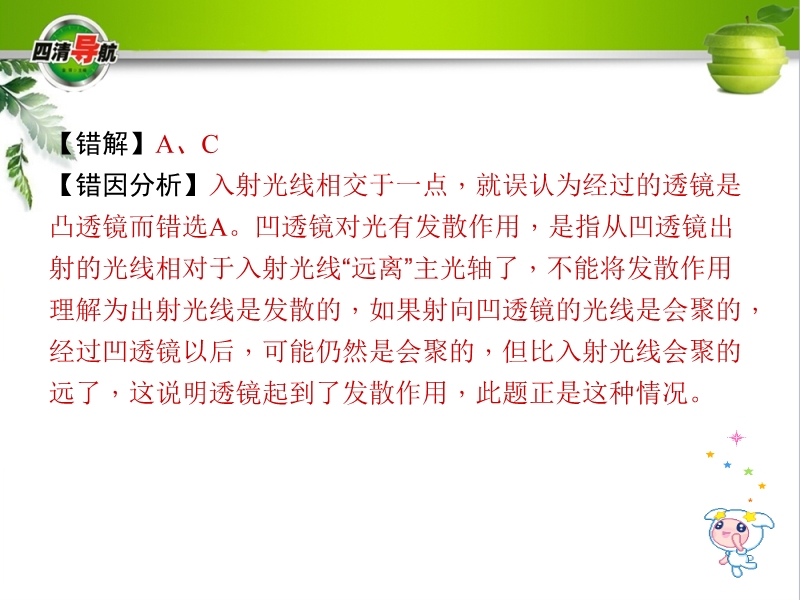 四清导航

【错解】A、C

【错因分析】入射光线相交于一点，就误认为经过的透镜是凸透镜而错选A。凹透镜对光有发散作用，是指从凹透镜出射的光线相对于入射光线“远离”主光轴了，不能将发散作用理解为出射光线是发散的，如果射向凹透镜的光线是会聚的，经过凹透镜以后，可能仍然是会聚的，但比入射光线会聚的远了，这说明透镜起到了发散作用，此题正是这种情况。